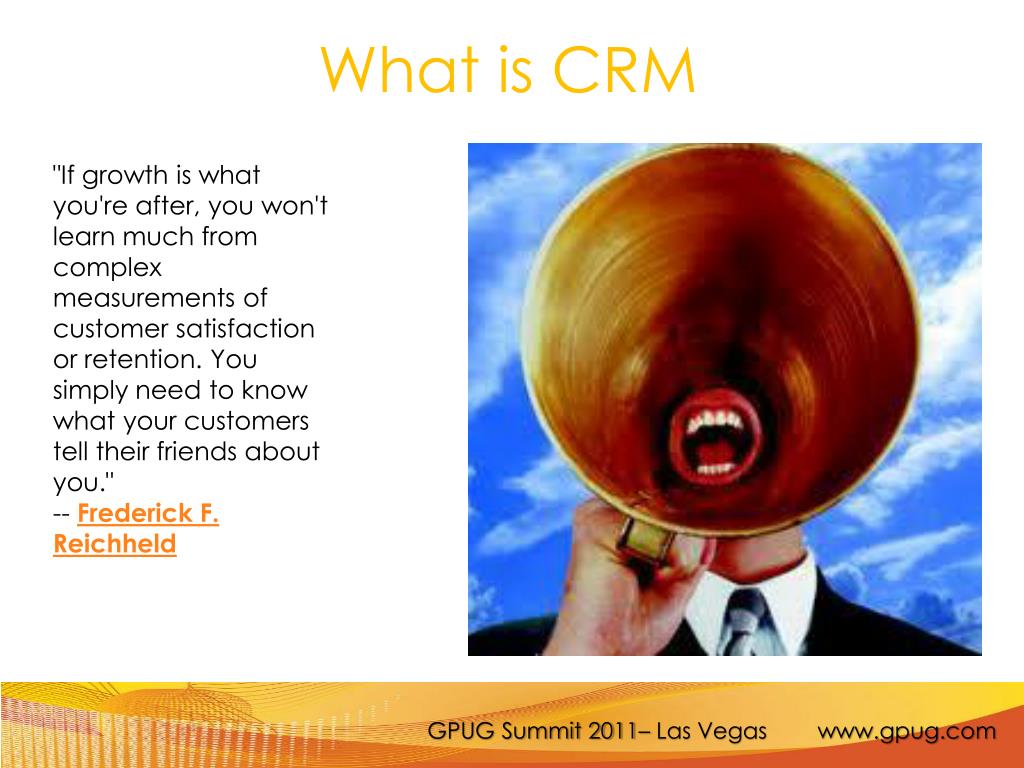 What is CRM

"If growth is what you're after, you won't learn much from complex measurements of customer satisfaction or retention. You simply need to know what your customers tell their friends about you."
-- Frederick F. Reichheld

GPUG Summit 2011– Las Vegas www.gpug.com